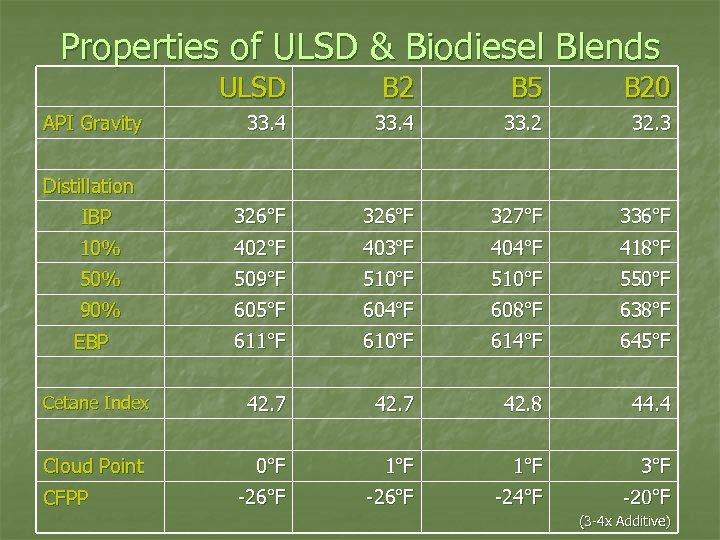 Properties of ULSD & Biodiesel Blends

| | ULSD | B2 | B5 | B20 |
|---|---|---|---|---|
| API Gravity | 33.4 | 33.4 | 33.2 | 32.3 |
| | | | | |
| Distillation | | | | |
| IBP | 326°F | 326°F | 327°F | 336°F |
| 10% | 402°F | 403°F | 404°F | 418°F |
| 50% | 509°F | 510°F | 510°F | 550°F |
| 90% | 605°F | 604°F | 608°F | 638°F |
| EBP | 611°F | 610°F | 614°F | 645°F |
| | | | | |
| Cetane Index | 42.7 | 42.7 | 42.8 | 44.4 |
| | | | | |
| Cloud Point | 0°F | 1°F | 1°F | 3°F |
| CFPP | -26°F | -26°F | -24°F | -20°F (3-4x Additive) |